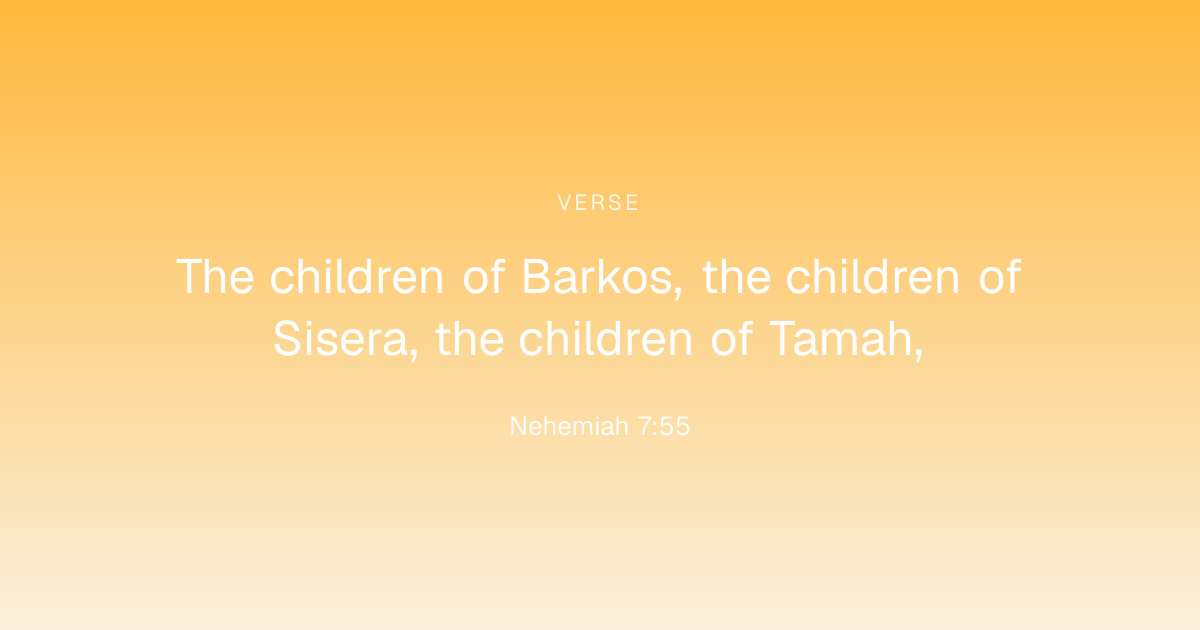 VERSE

The children of Barkos, the children of Sisera, the children of Tamah,

Nehemiah 7:55